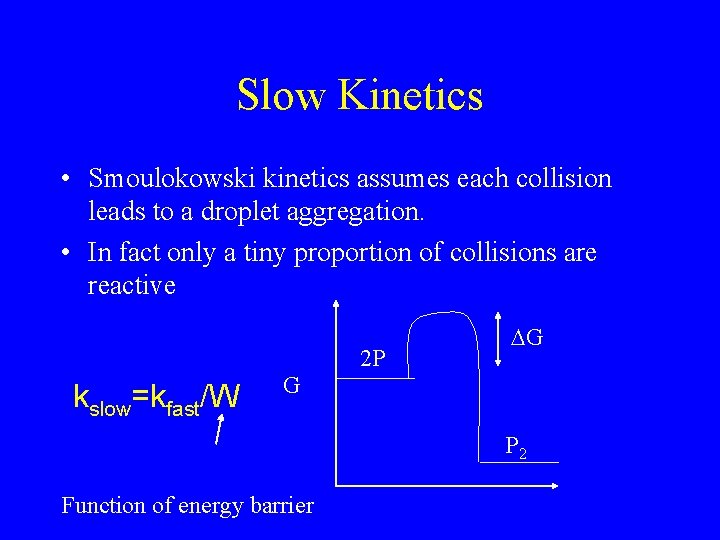 Slow Kinetics

• Smoulokowski kinetics assumes each collision leads to a droplet aggregation.

• In fact only a tiny proportion of collisions are reactive

$k_{slow}=k_{fast}/W$

G

2P

$\Delta G$

$P_2$

Function of energy barrier